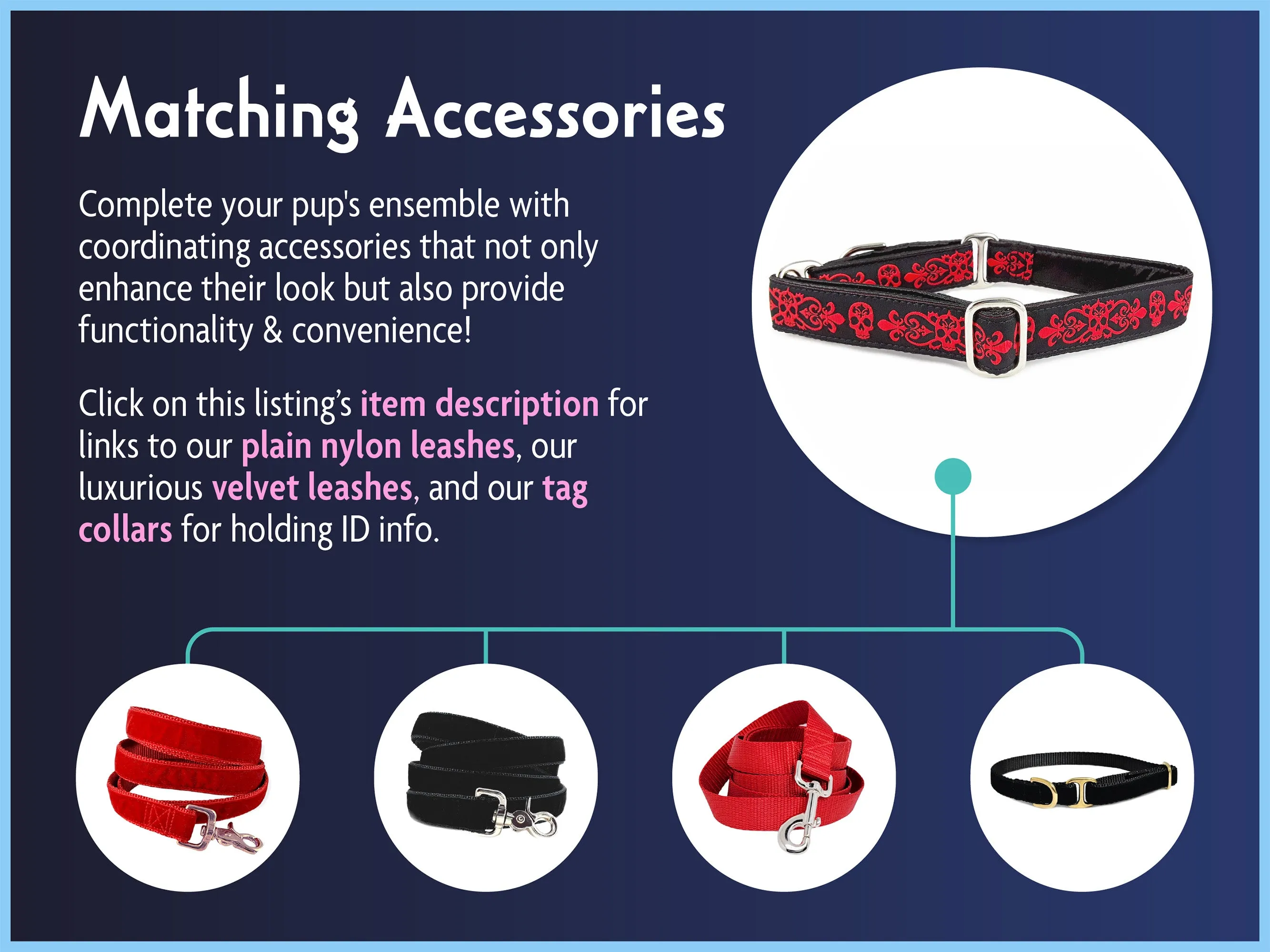 Matching Accessories

Complete your pup's ensemble with coordinating accessories that not only enhance their look but also provide functionality & convenience!

Click on this listing's item description for links to our plain nylon leashes, our luxurious velvet leashes, and our tag collars for holding ID info.